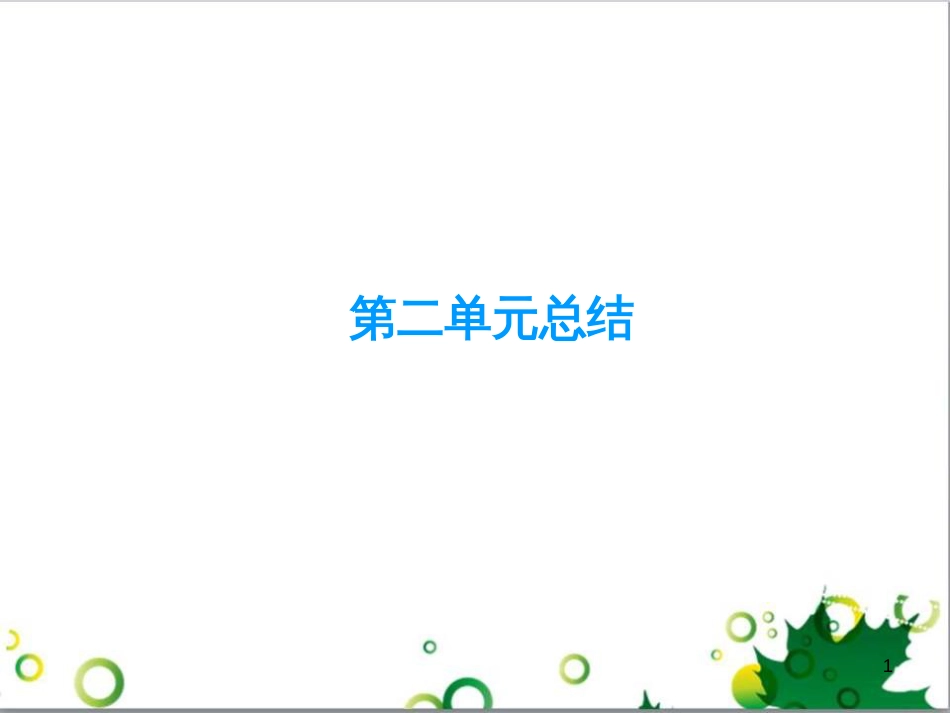 第二单元总结

1